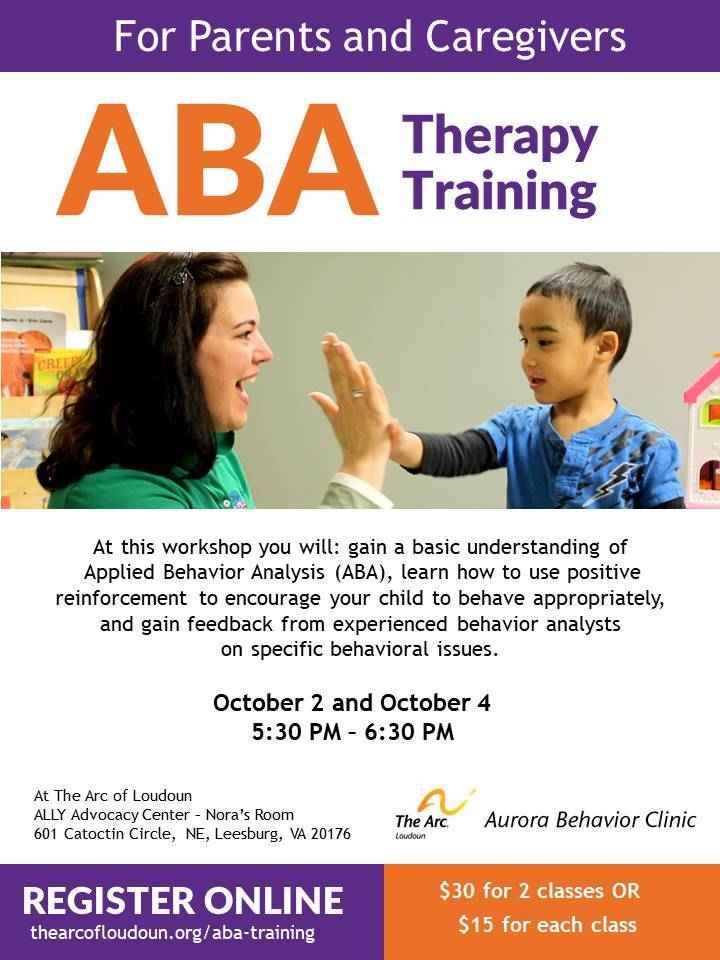 For Parents and Caregivers

ABA Therapy Training

At this workshop you will: gain a basic understanding of Applied Behavior Analysis (ABA), learn how to use positive reinforcement to encourage your child to behave appropriately, and gain feedback from experienced behavior analysts on specific behavioral issues.

October 2 and October 4
5:30 PM – 6:30 PM

At The Arc of Loudoun
ALLY Advocacy Center – Nora's Room
601 Catoctin Circle, NE, Leesburg, VA 20176

The Arc. Loudoun

Aurora Behavior Clinic

REGISTER ONLINE
thearcofloudoun.org/aba-training

$30 for 2 classes OR
$15 for each class